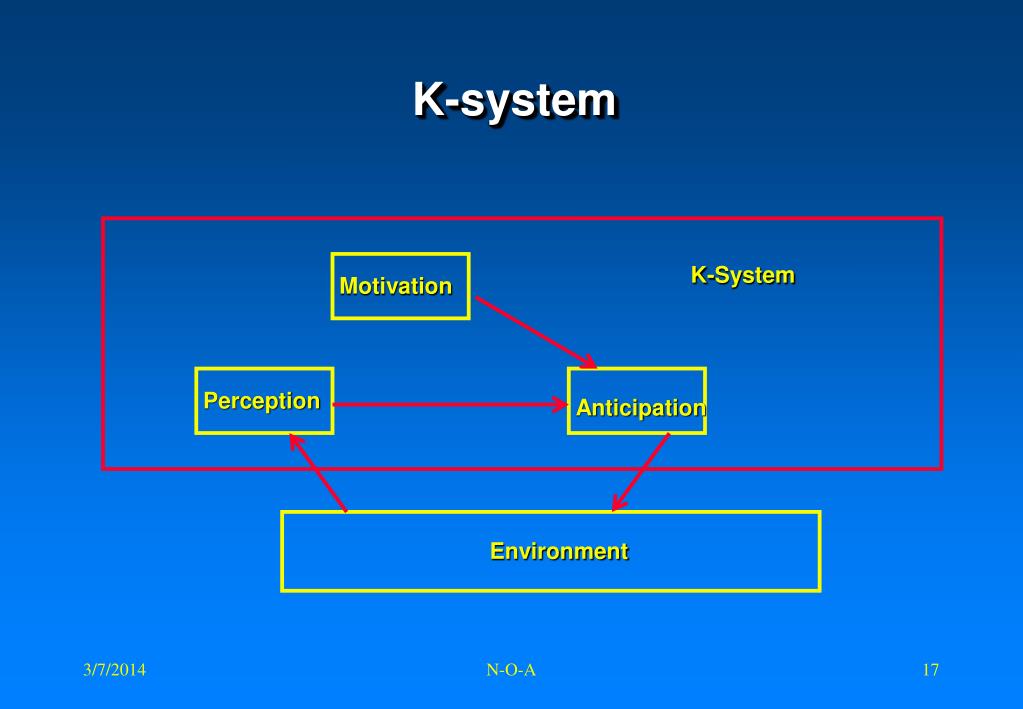 K-system

Motivation

K-System

Perception

Anticipation

Environment

3/7/2014

N-O-A

17